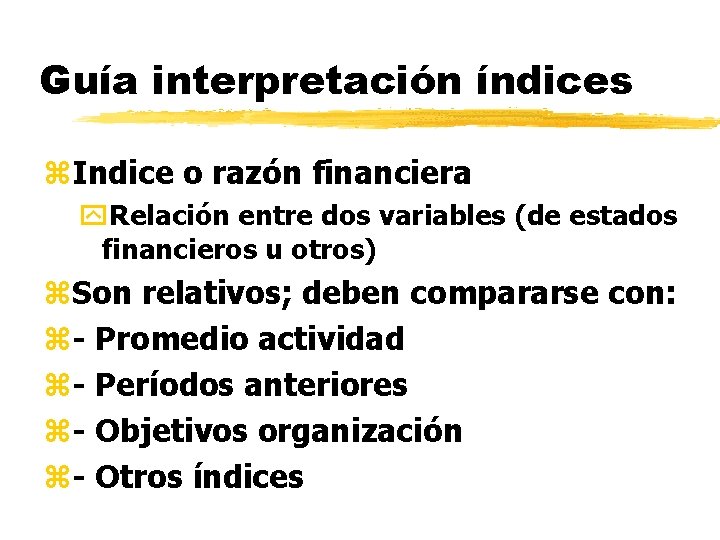 Guía interpretación índices

Indice o razón financiera

Relación entre dos variables (de estados financieros u otros)

Son relativos; deben compararse con:

- Promedio actividad

- Períodos anteriores

- Objetivos organización

- Otros índices